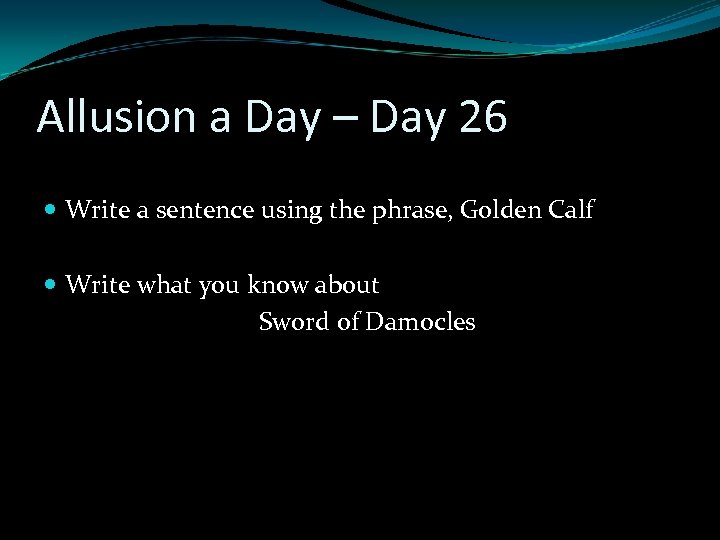 Allusion a Day – Day 26

Write a sentence using the phrase, Golden Calf

Write what you know about
Sword of Damocles